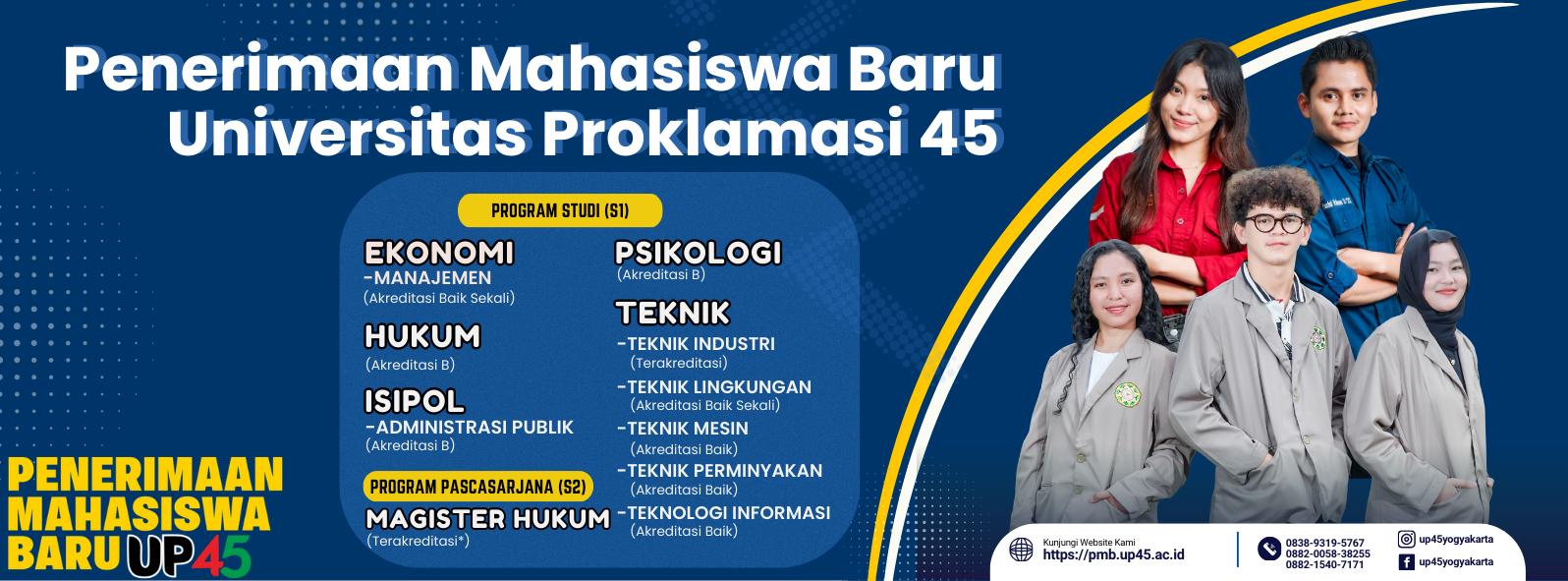 Penerimaan Mahasiswa Baru
Universitas Proklamasi 45

PROGRAM STUDI (S1)

EKONOMI
-MANAJEMEN
(Akreditasi Baik Sekali)

HUKUM
(Akreditasi B)

ISIPOL
-ADMINISTRASI PUBLIK
(Akreditasi B)

PROGRAM PASCASARJANA (S2)

MAGISTER HUKUM
(Terakreditasi*)

PSIKOLOGI
(Akreditasi B)

TEKNIK
-TEKNIK INDUSTRI
(Terakreditasi)
-TEKNIK LINGKUNGAN
(Akreditasi Baik Sekali)
-TEKNIK MESIN
(Akreditasi Baik)
-TEKNIK PERMINYAKAN
(Akreditasi Baik)
-TEKNOLOGI INFORMASI
(Akreditasi Baik)

PENERIMAAN
MAHASISWA
BARU UP45

Kunjungi Website Kami
https://pmb.up45.ac.id

0838-9319-5767
0882-0058-38255
0882-1540-7171

up45yogyakarta
up45yogyakarta